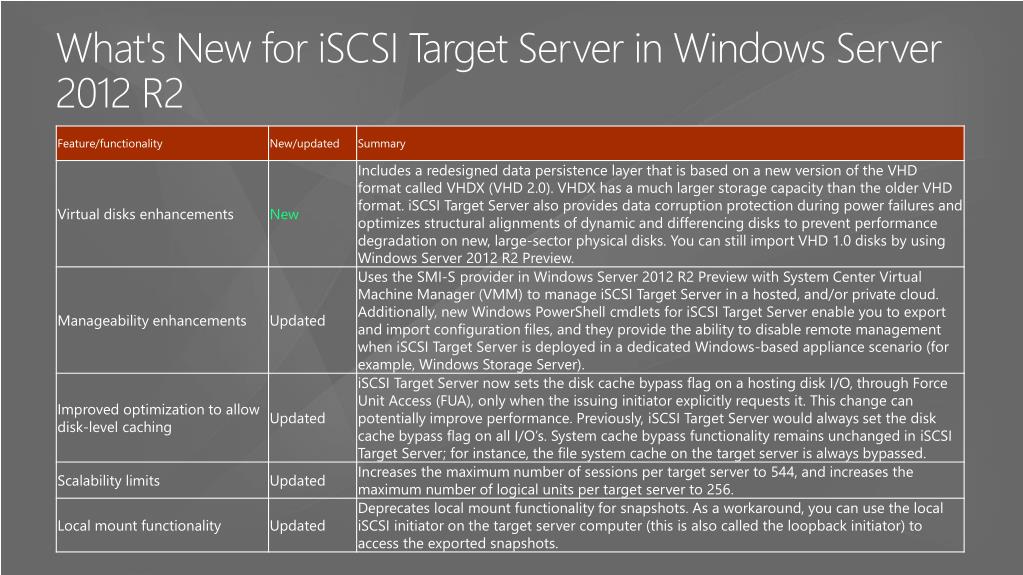 What's New for iSCSI Target Server in Windows Server 2012 R2

| Feature/functionality | New/updated | Summary |
|---|---|---|
| Virtual disks enhancements | New | Includes a redesigned data persistence layer that is based on a new version of the VHD format called VHDX (VHD 2.0). VHDX has a much larger storage capacity than the older VHD format. iSCSI Target Server also provides data corruption protection during power failures and optimizes structural alignments of dynamic and differencing disks to prevent performance degradation on new, large-sector physical disks. You can still import VHD 1.0 disks by using Windows Server 2012 R2 Preview. |
| Manageability enhancements | Updated | Uses the SMI-S provider in Windows Server 2012 R2 Preview with System Center Virtual Machine Manager (VMM) to manage iSCSI Target Server in a hosted, and/or private cloud. Additionally, new Windows PowerShell cmdlets for iSCSI Target Server enable you to export and import configuration files, and they provide the ability to disable remote management when iSCSI Target Server is deployed in a dedicated Windows-based appliance scenario (for example, Windows Storage Server). |
| Improved optimization to allow disk-level caching | Updated | iSCSI Target Server now sets the disk cache bypass flag on a hosting disk I/O, through Force Unit Access (FUA), only when the issuing initiator explicitly requests it. This change can potentially improve performance. Previously, iSCSI Target Server would always set the disk cache bypass flag on all I/O's. System cache bypass functionality remains unchanged in iSCSI Target Server; for instance, the file system cache on the target server is always bypassed. |
| Scalability limits | Updated | Increases the maximum number of sessions per target server to 544, and increases the maximum number of logical units per target server to 256. |
| Local mount functionality | Updated | Deprecates local mount functionality for snapshots. As a workaround, you can use the local iSCSI initiator on the target server computer (this is also called the loopback initiator) to access the exported snapshots. |